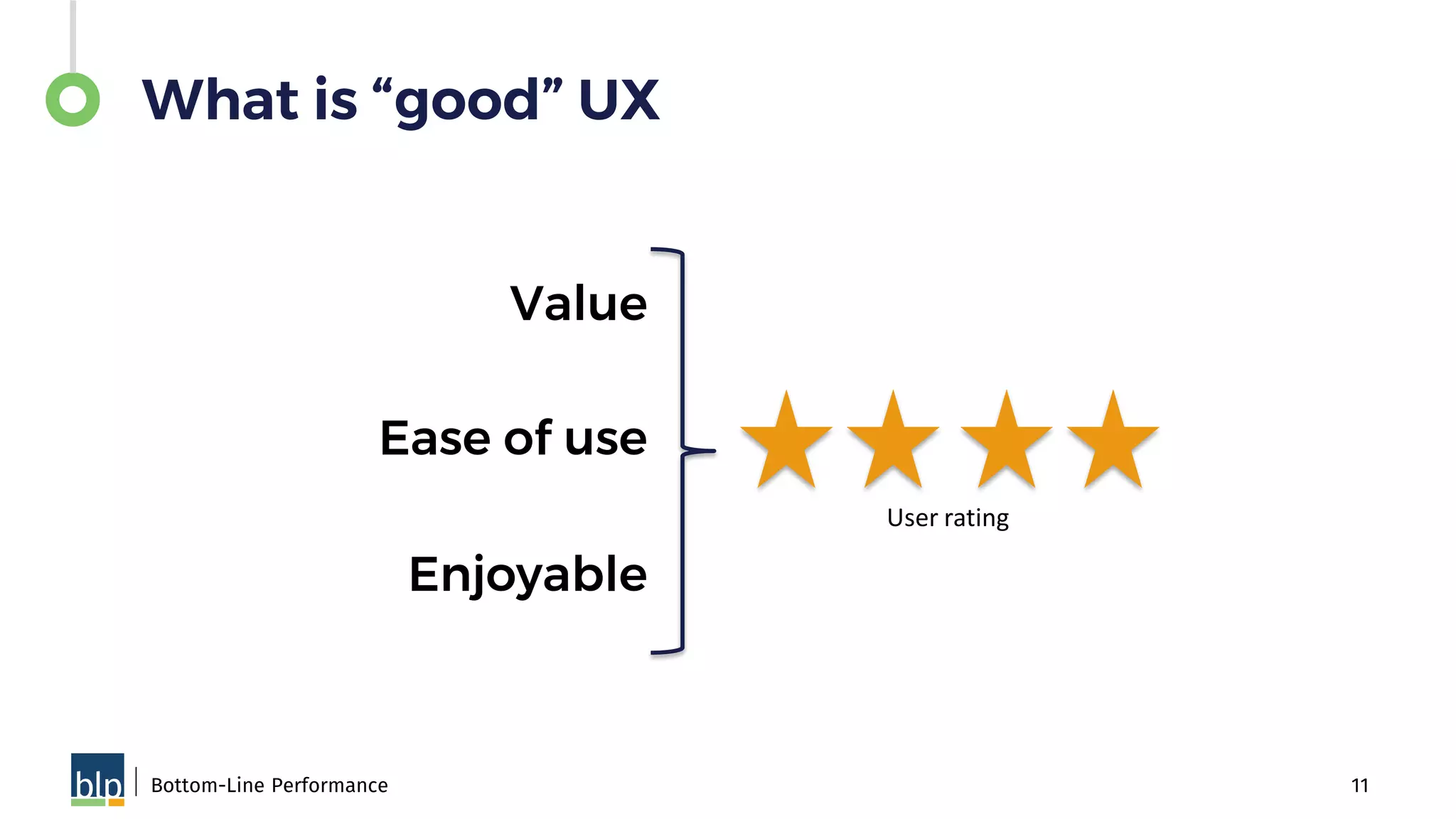 What is “good” UX

Value

Ease of use

Enjoyable

User rating

blp | Bottom-Line Performance

11